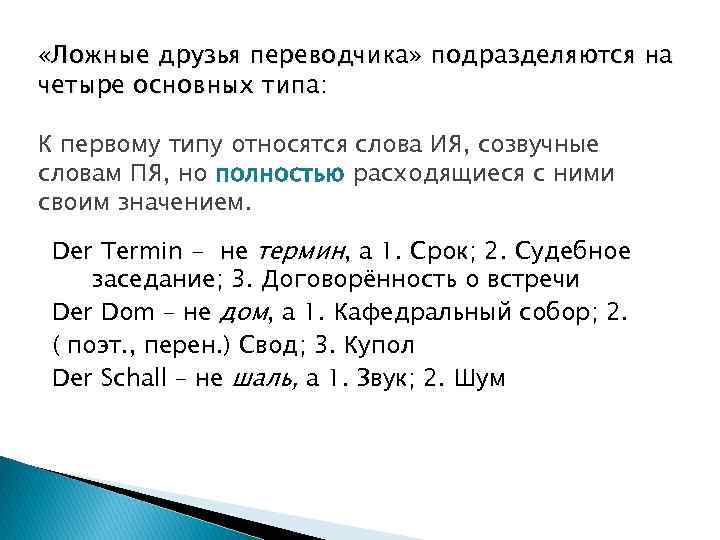 «Ложные друзья переводчика» подразделяются на четыре основных типа:

К первому типу относятся слова ИЯ, созвучные словам ПЯ, но полностью расходящиеся с ними своим значением.

Der Termin - не термин, а 1. Срок; 2. Судебное заседание; 3. Договорённость о встречи

Der Dom – не дом, а 1. Кафедральный собор; 2.

( поэт., перен.) Свод; 3. Купол

Der Schall – не шаль, а 1. Звук; 2. Шум